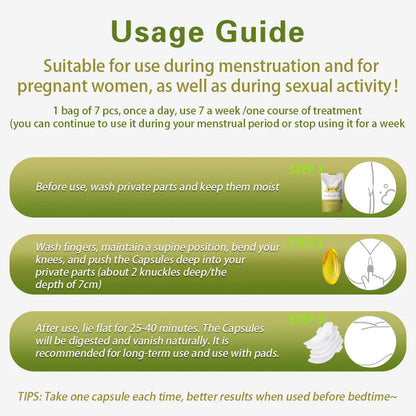 Usage Guide

Suitable for use during menstruation and for pregnant women, as well as during sexual activity !

1 bag of 7 pcs, once a day, use 7 a week /one course of treatment
(you can continue to use it during your menstrual period or stop using it for a week

STEP 1

Before use, wash private parts and keep them moist

STEP 2

Wash fingers, maintain a supine position, bend your knees, and push the Capsules deep into your private parts (about 2 knuckles deep/the depth of 7cm)

STEP 3

After use, lie flat for 25-40 minutes. The Capsules will be digested and vanish naturally. It is recommended for long-term use and use with pads.

TIPS: Take one capsule each time, better results when used before bedtime~